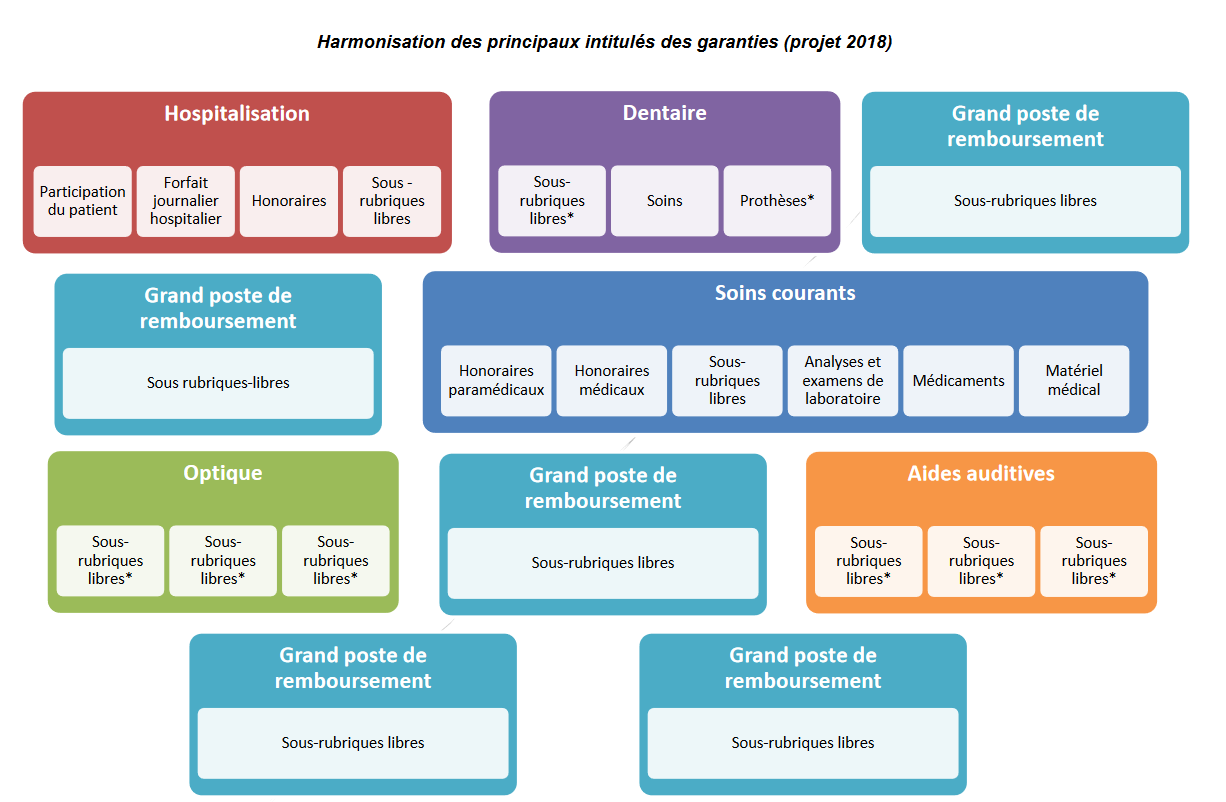 Harmonisation des principaux intitulés des garanties (projet 2018)

Hospitalisation

Participation du patient

Forfait journalier hospitalier

Honoraires

Sous - rubriques libres

Dentaire

Sous-rubriques libres*

Soins

Prothèses*

Grand poste de remboursement

Sous-rubriques libres

Grand poste de remboursement

Sous rubriques-libres

Soins courants

Honoraires paramédicaux

Honoraires médicaux

Sous-rubriques libres

Analyses et examens de laboratoire

Médicaments

Matériel médical

Optique

Sous-rubriques libres*

Sous-rubriques libres*

Sous-rubriques libres*

Grand poste de remboursement

Sous-rubriques libres

Aides auditives

Sous-rubriques libres*

Sous-rubriques libres*

Sous-rubriques libres*

Grand poste de remboursement

Sous-rubriques libres

Grand poste de remboursement

Sous-rubriques libres